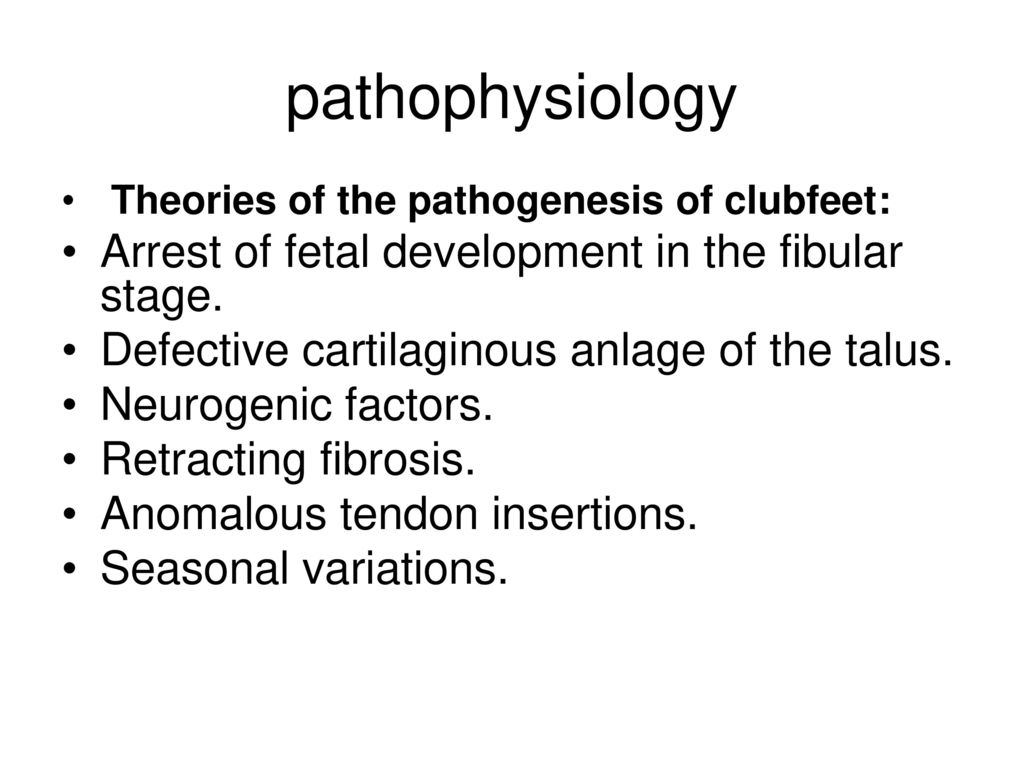 pathophysiology

• Theories of the pathogenesis of clubfeet:
• Arrest of fetal development in the fibular stage.
• Defective cartilaginous anlage of the talus.
• Neurogenic factors.
• Retracting fibrosis.
• Anomalous tendon insertions.
• Seasonal variations.